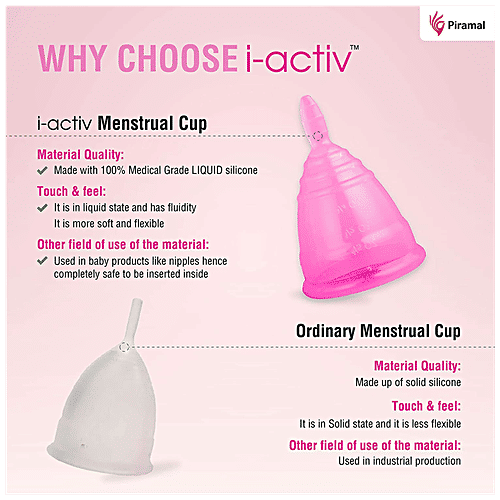 Piramal

WHY CHOOSE i-activ™

i-activ Menstrual Cup

Material Quality:
✔ Made with 100% Medical Grade LIQUID silicone

Touch & feel:
✔ It is in liquid state and has fluidity
It is more soft and flexible

Other field of use of the material:
✔ Used in baby products like nipples hence completely safe to be inserted inside

Ordinary Menstrual Cup

Material Quality:
Made up of solid silicone

Touch & feel:
It is in Solid state and it is less flexible

Other field of use of the material:
Used in industrial production